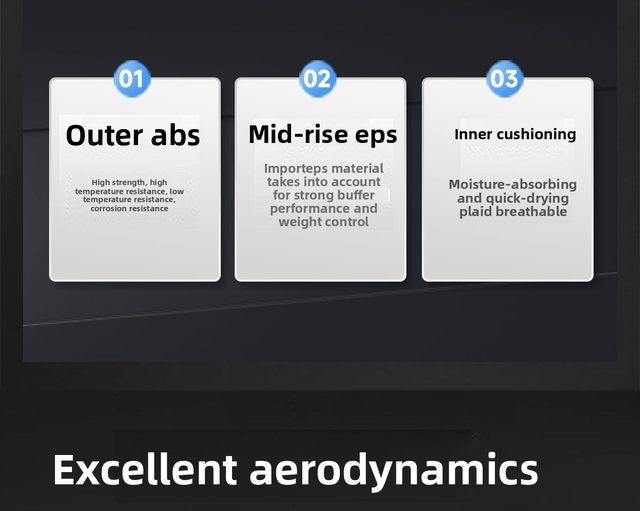 01

Outer abs

High strength, high temperature resistance, low temperature resistance, corrosion resistance

02

Mid-rise eps

Importeps material takes into account for strong buffer performance and weight control

03

Inner cushioning

Moisture-absorbing and quick-drying plaid breathable

Excellent aerodynamics